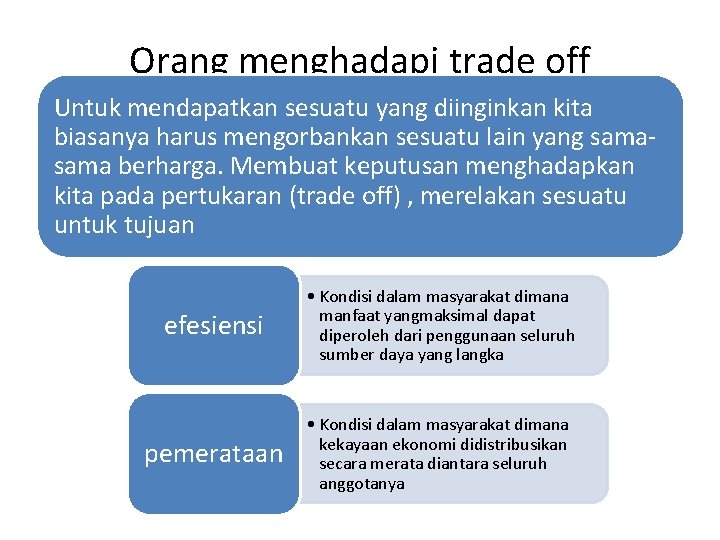 Orang menghadapi trade off

Untuk mendapatkan sesuatu yang diinginkan kita biasanya harus mengorbankan sesuatu lain yang sama-sama berharga. Membuat keputusan menghadapkan kita pada pertukaran (trade off) , merelakan sesuatu untuk tujuan

efesiensi

• Kondisi dalam masyarakat dimana manfaat yangmaksimal dapat diperoleh dari penggunaan seluruh sumber daya yang langka

pemerataan

• Kondisi dalam masyarakat dimana kekayaan ekonomi didistribusikan secara merata diantara seluruh anggotanya